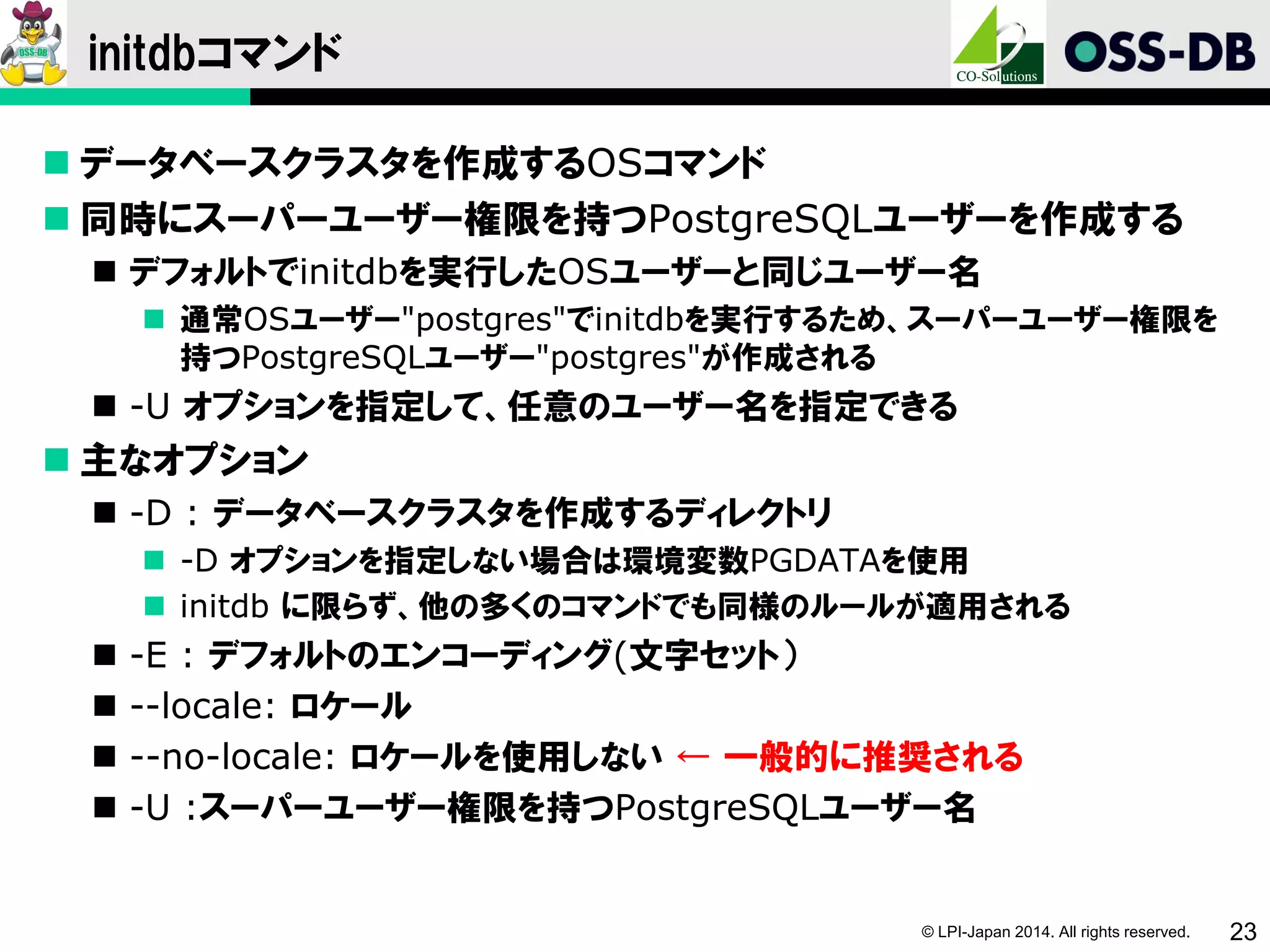 OSS-DB

initdbコマンド

CO-Solutions

OSS-DB

■ データベースクラスタを作成するOSコマンド

■ 同時にスーパーユーザー権限を持つPostgreSQLユーザーを作成する

■ デフォルトでinitdbを実行したOSユーザーと同じユーザー名

■ 通常OSユーザー"postgres"でinitdbを実行するため、スーパーユーザー権限を持つPostgreSQLユーザー"postgres"が作成される

■ -U オプションを指定して、任意のユーザー名を指定できる

■ 主なオプション

■ -D : データベースクラスタを作成するディレクトリ

■ -D オプションを指定しない場合は環境変数PGDATAを使用

■ initdb に限らず、他の多くのコマンドでも同様のルールが適用される

■ -E : デフォルトのエンコーディング(文字セット)

■ --locale: ロケール

■ --no-locale: ロケールを使用しない ← 一般的に推奨される

■ -U :スーパーユーザー権限を持つPostgreSQLユーザー名

© LPI-Japan 2014. All rights reserved.

23